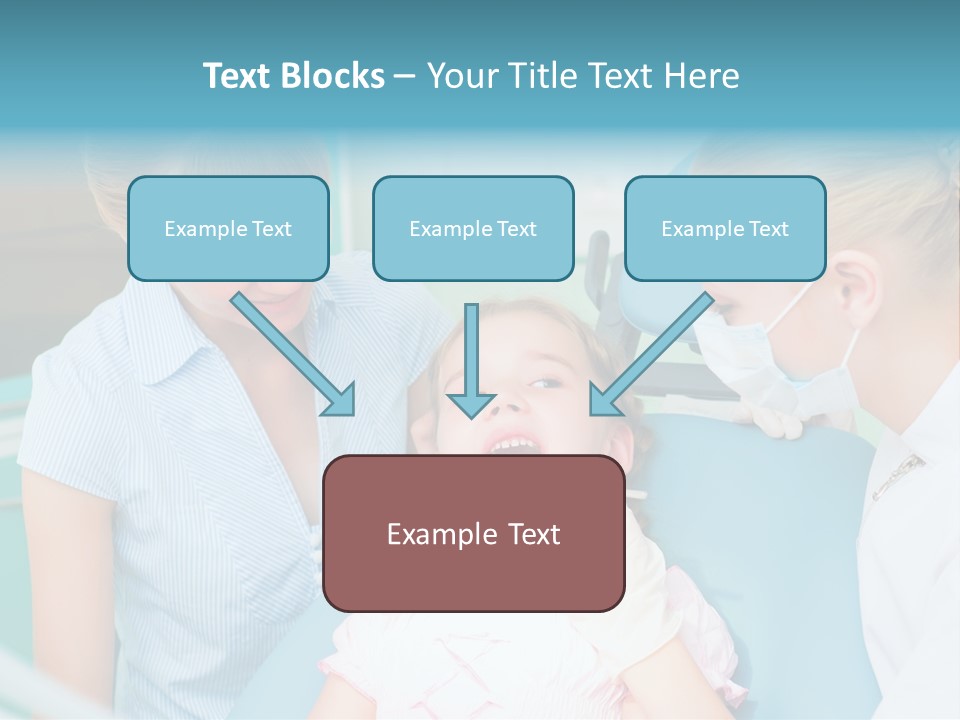 Text Blocks – Your Title Text Here

Example Text

Example Text

Example Text

Example Text